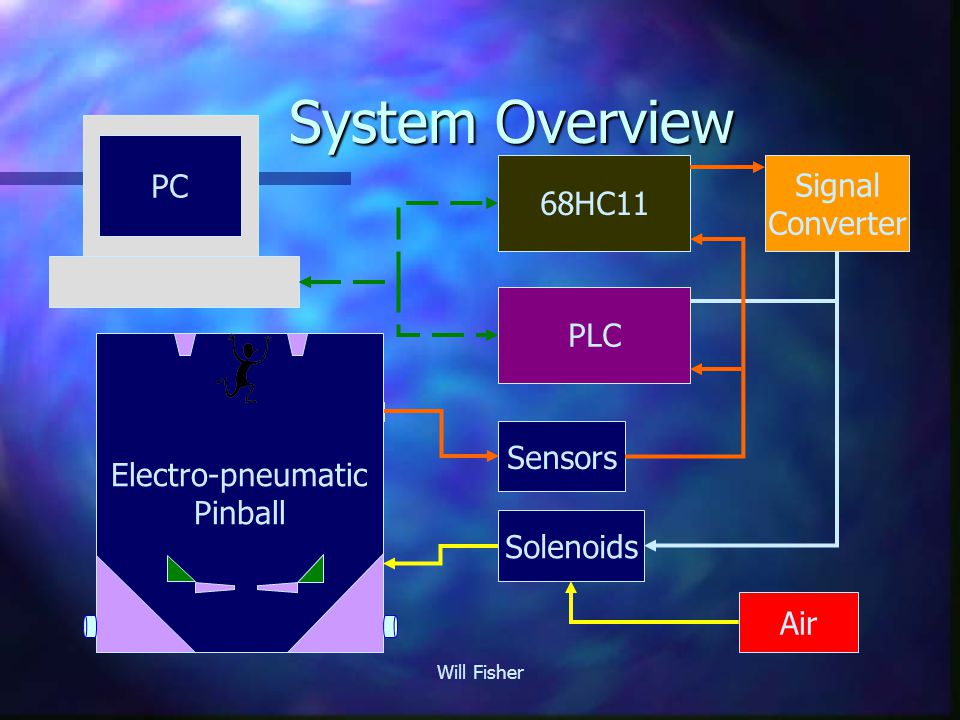 System Overview

PC

68HC11

Signal Converter

PLC

Electro-pneumatic Pinball

Sensors

Solenoids

Air

Will Fisher